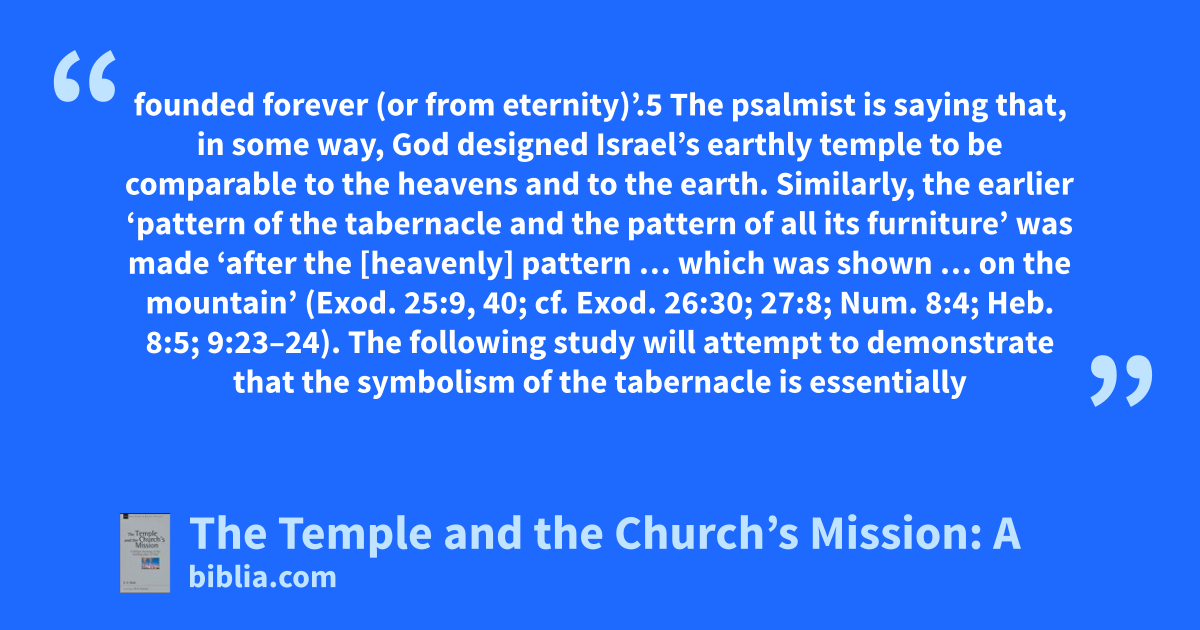 “

founded forever (or from eternity)’.5 The psalmist is saying that, in some way, God designed Israel’s earthly temple to be comparable to the heavens and to the earth. Similarly, the earlier ‘pattern of the tabernacle and the pattern of all its furniture’ was made ‘after the [heavenly] pattern … which was shown … on the mountain’ (Exod. 25:9, 40; cf. Exod. 26:30; 27:8; Num. 8:4; Heb. 8:5; 9:23–24). The following study will attempt to demonstrate that the symbolism of the tabernacle is essentially

”

The Temple and the Church’s Mission
The Temple and the Church’s Mission: A
biblia.com